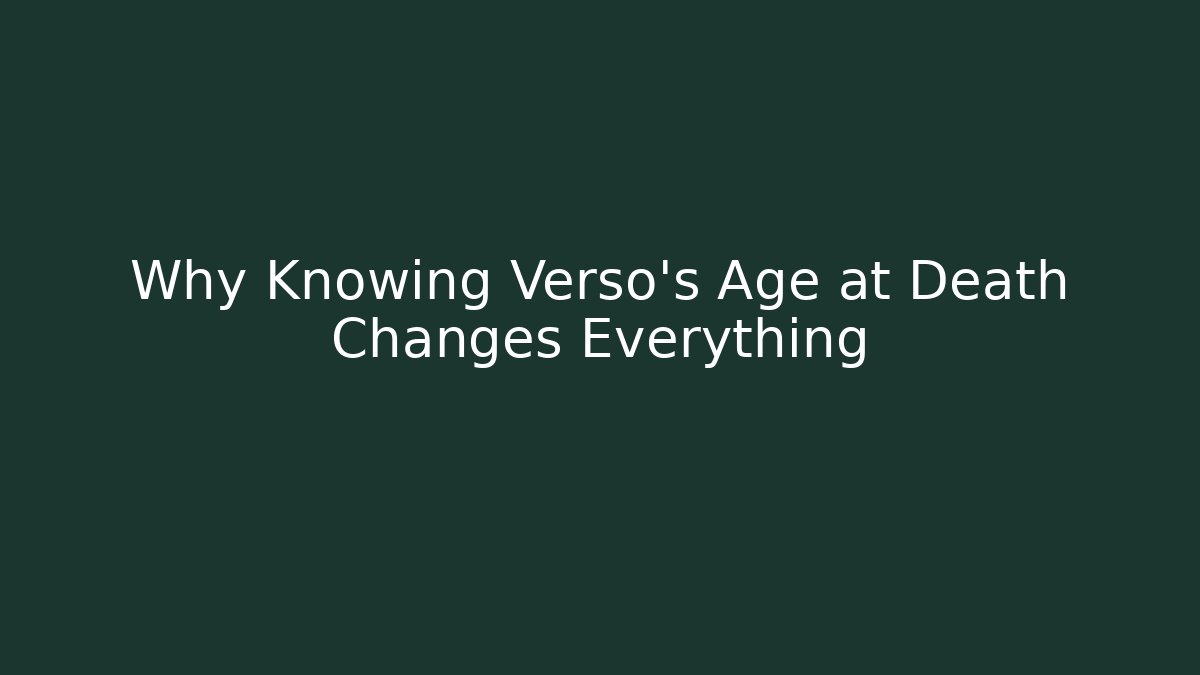 Why Knowing Verso's Age at Death Changes Everything